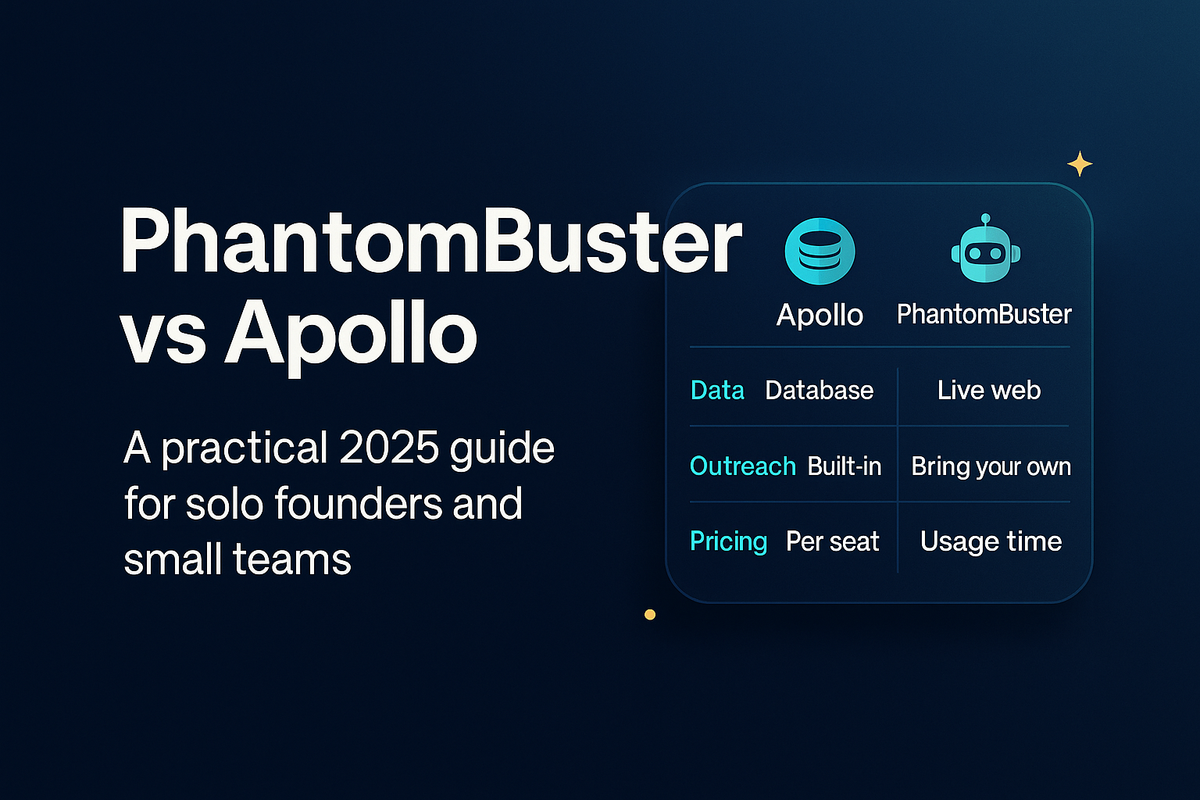 PhantomBuster vs Apollo

A practical 2025 guide for solo founders and small teams

| | Apollo | PhantomBuster |
|---|---|---|
| Data | Database | Live web |
| Outreach | Built-in | Bring your own |
| Pricing | Per seat | Usage time |